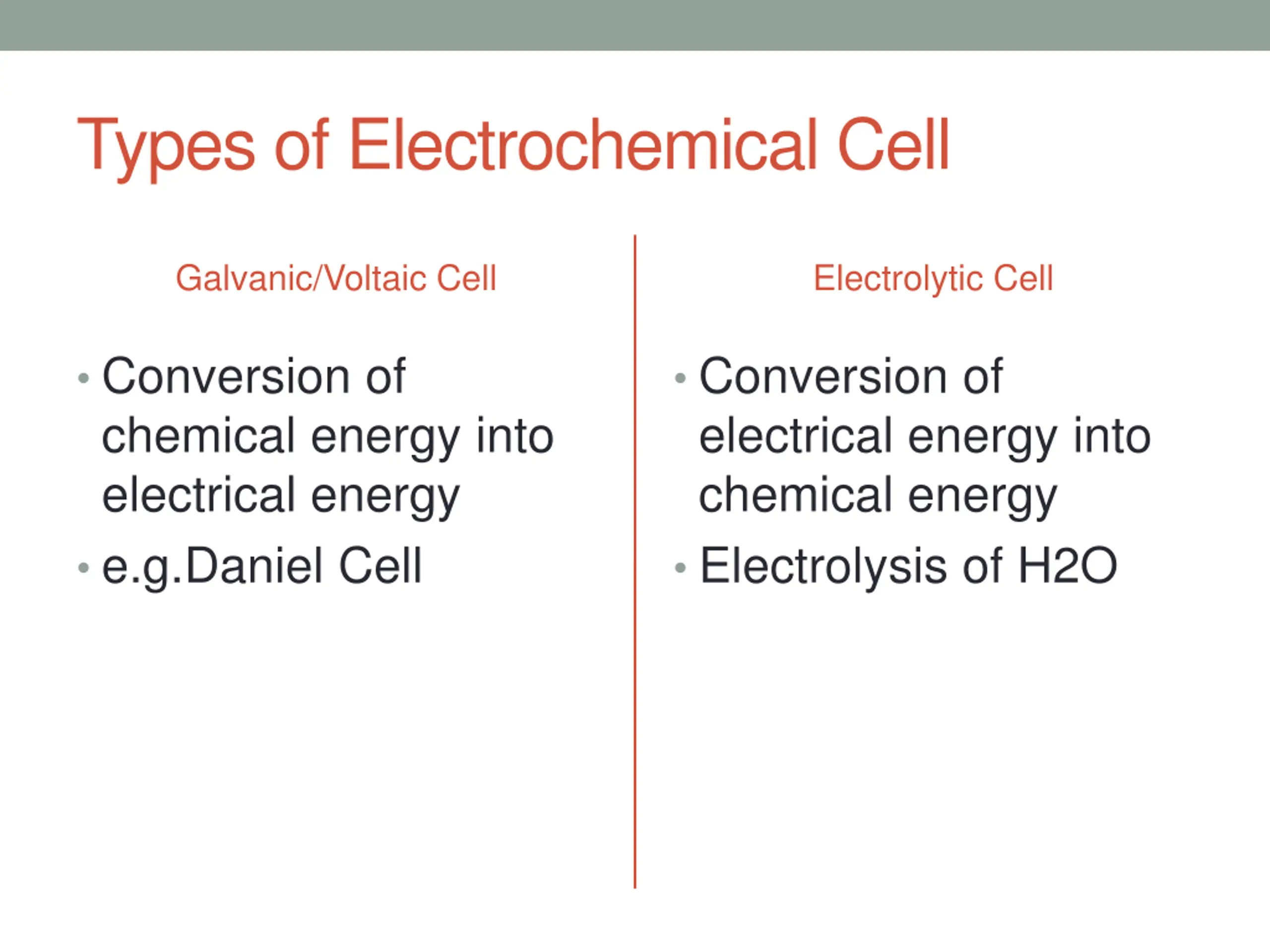 Types of Electrochemical Cell

Galvanic/Voltaic Cell

• Conversion of chemical energy into electrical energy
• e.g.Daniel Cell

Electrolytic Cell

• Conversion of electrical energy into chemical energy
• Electrolysis of H2O